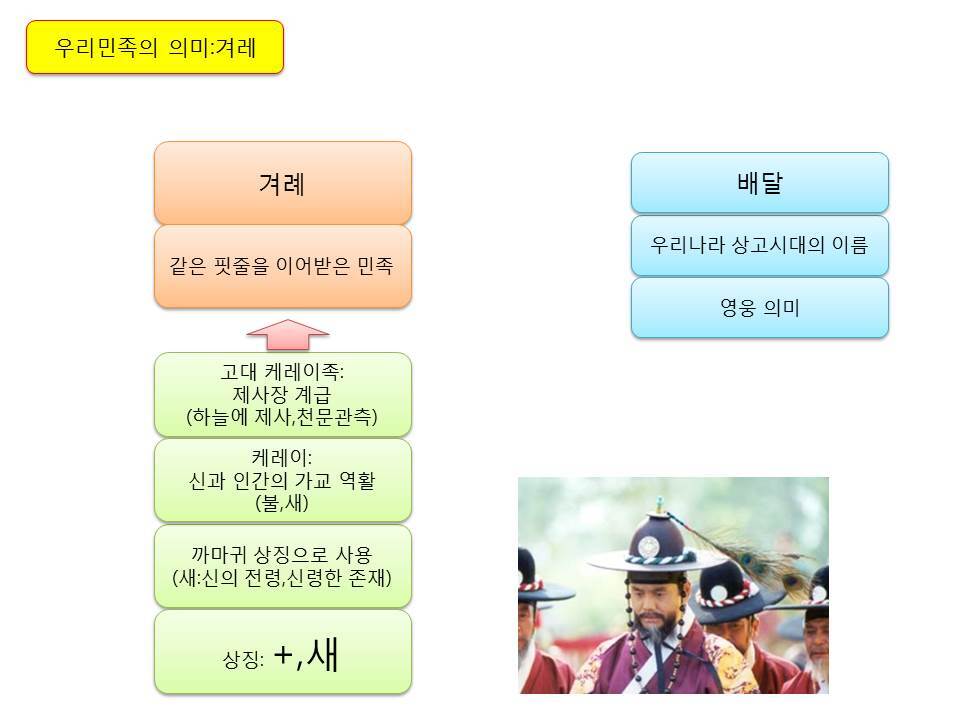 우리민족의 의미:겨레

겨레

같은 핏줄을 이어받은 민족

고대 케레이족:
제사장 계급
(하늘에 제사,천문관측)

케레이:
신과 인간의 가교 역활
(불,새)

까마귀 상징으로 사용
(새:신의 전령,신령한 존재)

상징: +,새

배달

우리나라 상고시대의 이름

영웅 의미